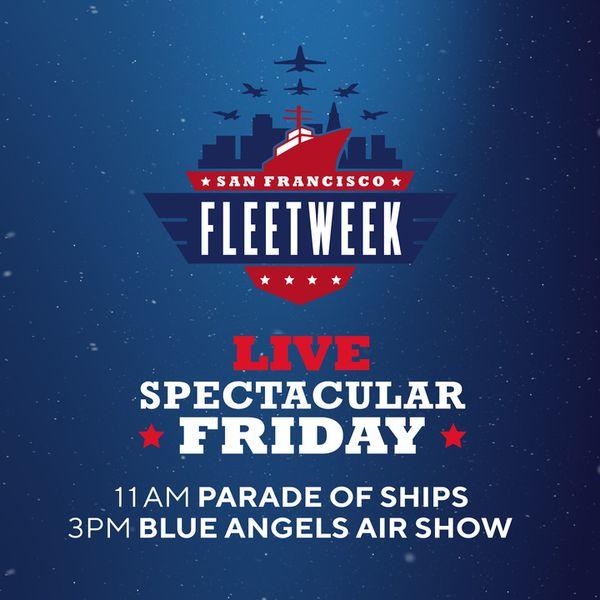 SAN FRANCISCO
FLEETWEEK

LIVE
SPECTACULAR
FRIDAY

11AM PARADE OF SHIPS
3PM BLUE ANGELS AIR SHOW